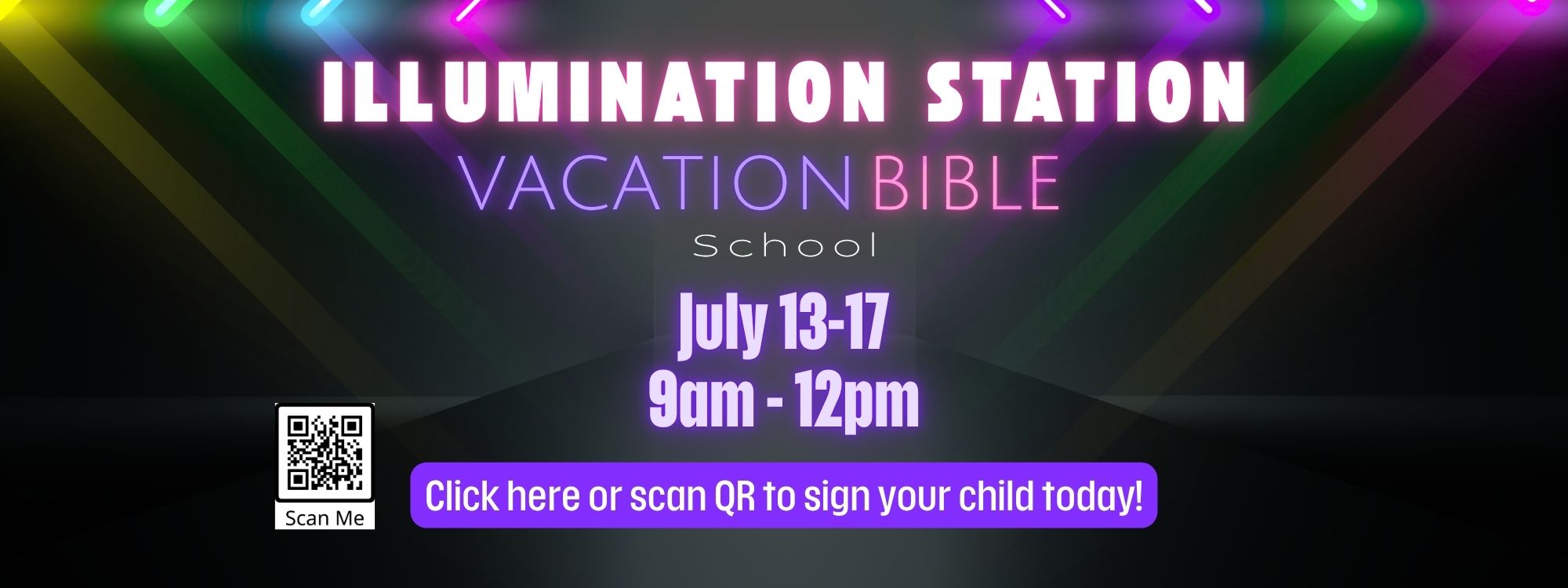 ILLUMINATION STATION
VACATION BIBLE
School

July 13-17
9am - 12pm

Scan Me

Click here or scan QR to sign your child today!